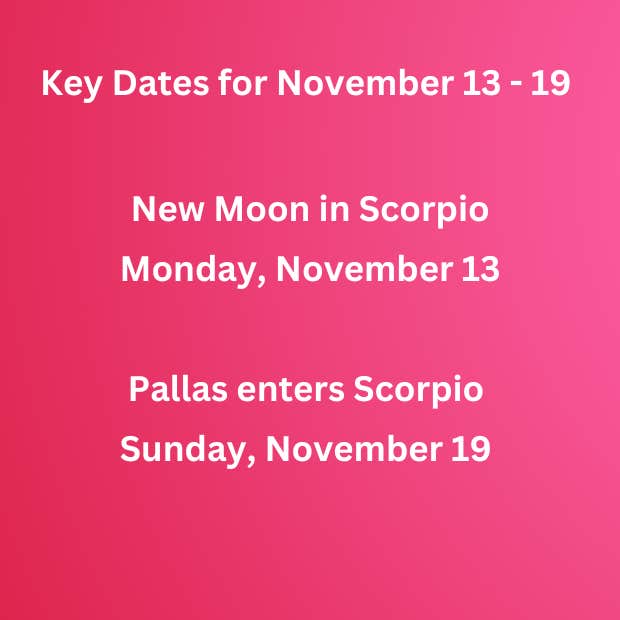 Key Dates for November 13 - 19

New Moon in Scorpio
Monday, November 13

Pallas enters Scorpio
Sunday, November 19